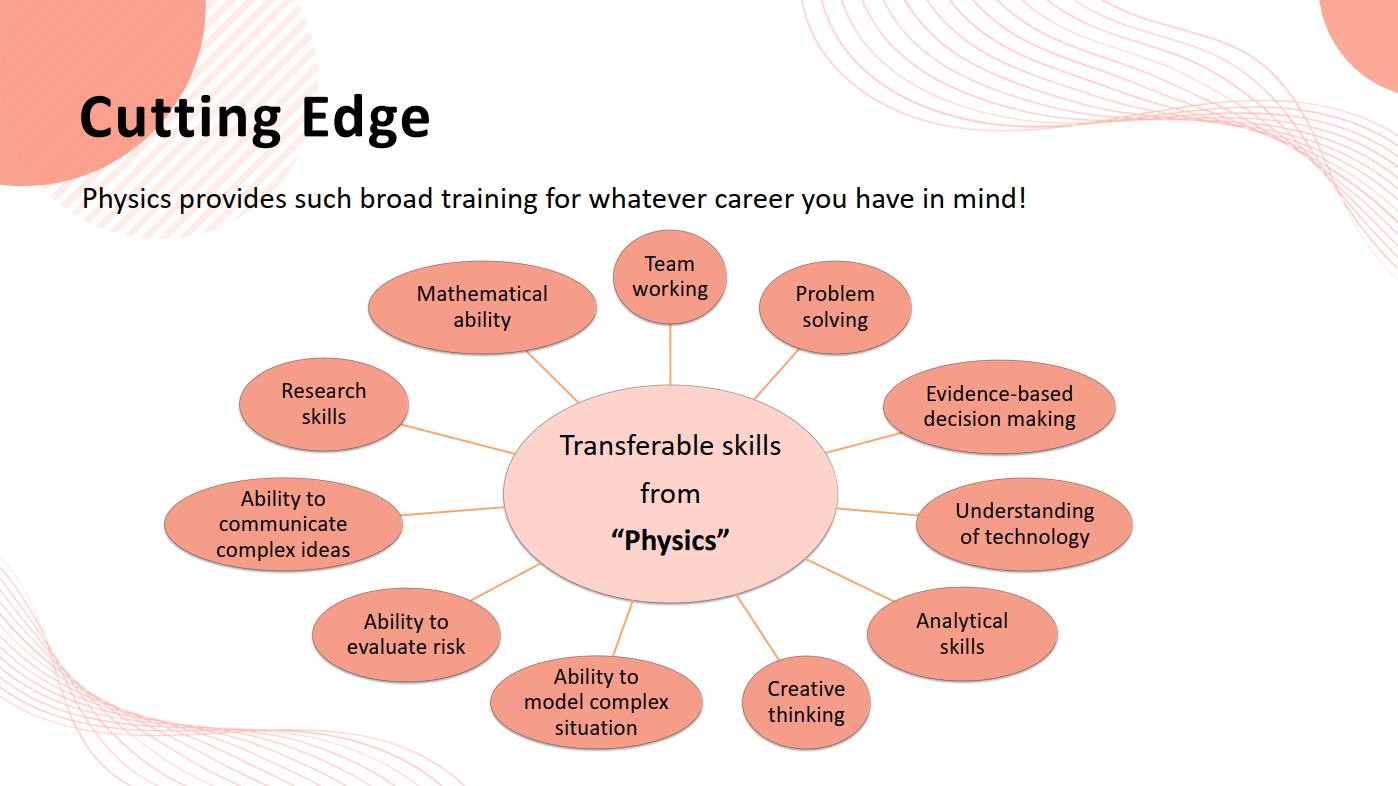 Cutting Edge

Physics provides such broad training for whatever career you have in mind!

Transferable skills from "Physics"

Team working

Problem solving

Evidence-based decision making

Understanding of technology

Analytical skills

Creative thinking

Ability to model complex situation

Ability to evaluate risk

Ability to communicate complex ideas

Research skills

Mathematical ability